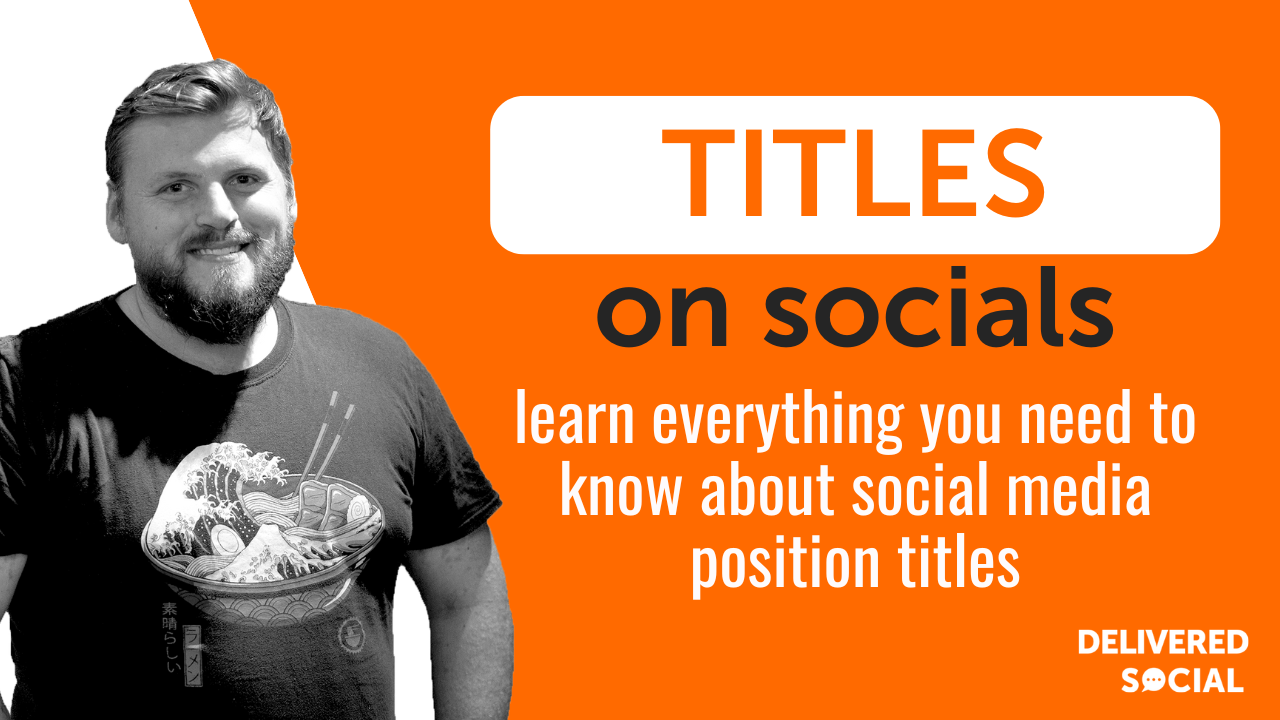 TITLES

on socials

learn everything you need to know about social media position titles

素晴らしい

ラーメン

DELIVERED SOCIAL